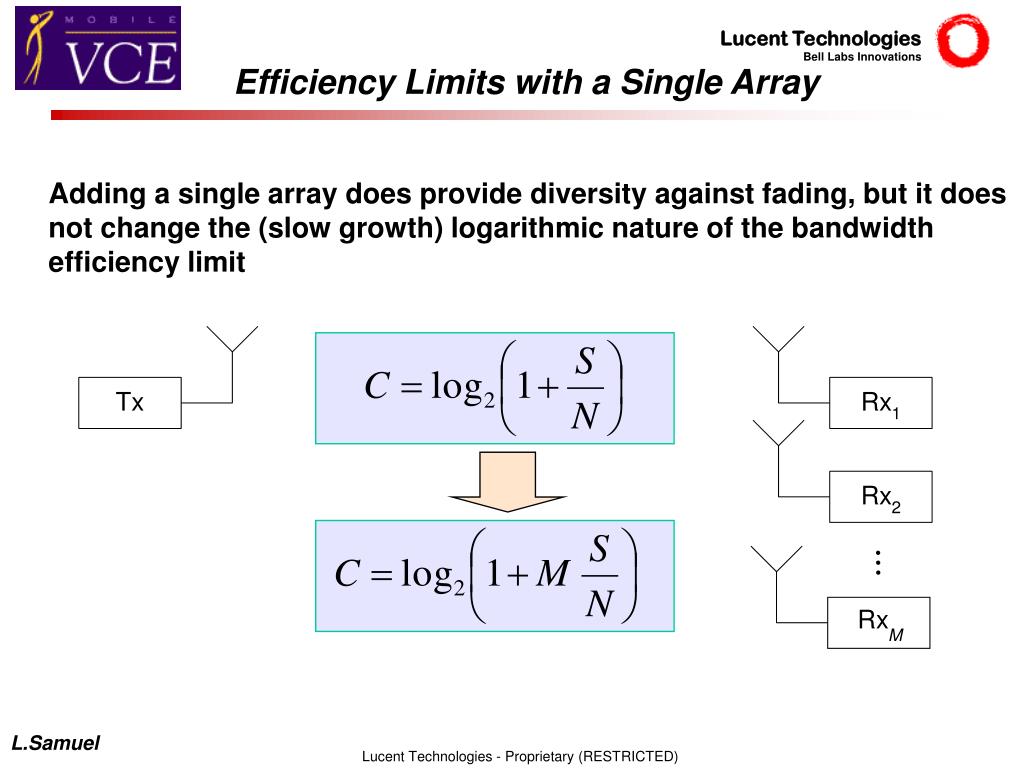 MOBILE VCE

Lucent Technologies
Bell Labs Innovations

Efficiency Limits with a Single Array

Adding a single array does provide diversity against fading, but it does not change the (slow growth) logarithmic nature of the bandwidth efficiency limit

Tx

$C = \log_2\left(1 + \frac{S}{N}\right)$

$C = \log_2\left(1 + M\frac{S}{N}\right)$

$Rx_1$

$Rx_2$

$\vdots$

$Rx_M$

L.Samuel

Lucent Technologies - Proprietary (RESTRICTED)